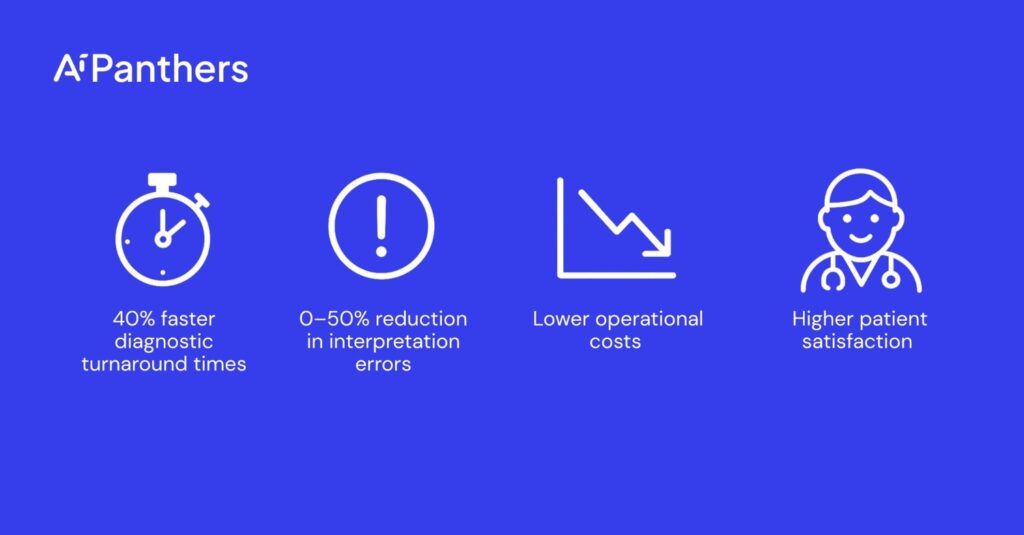 AiPanthers

40% faster diagnostic turnaround times

0–50% reduction in interpretation errors

Lower operational costs

Higher patient satisfaction